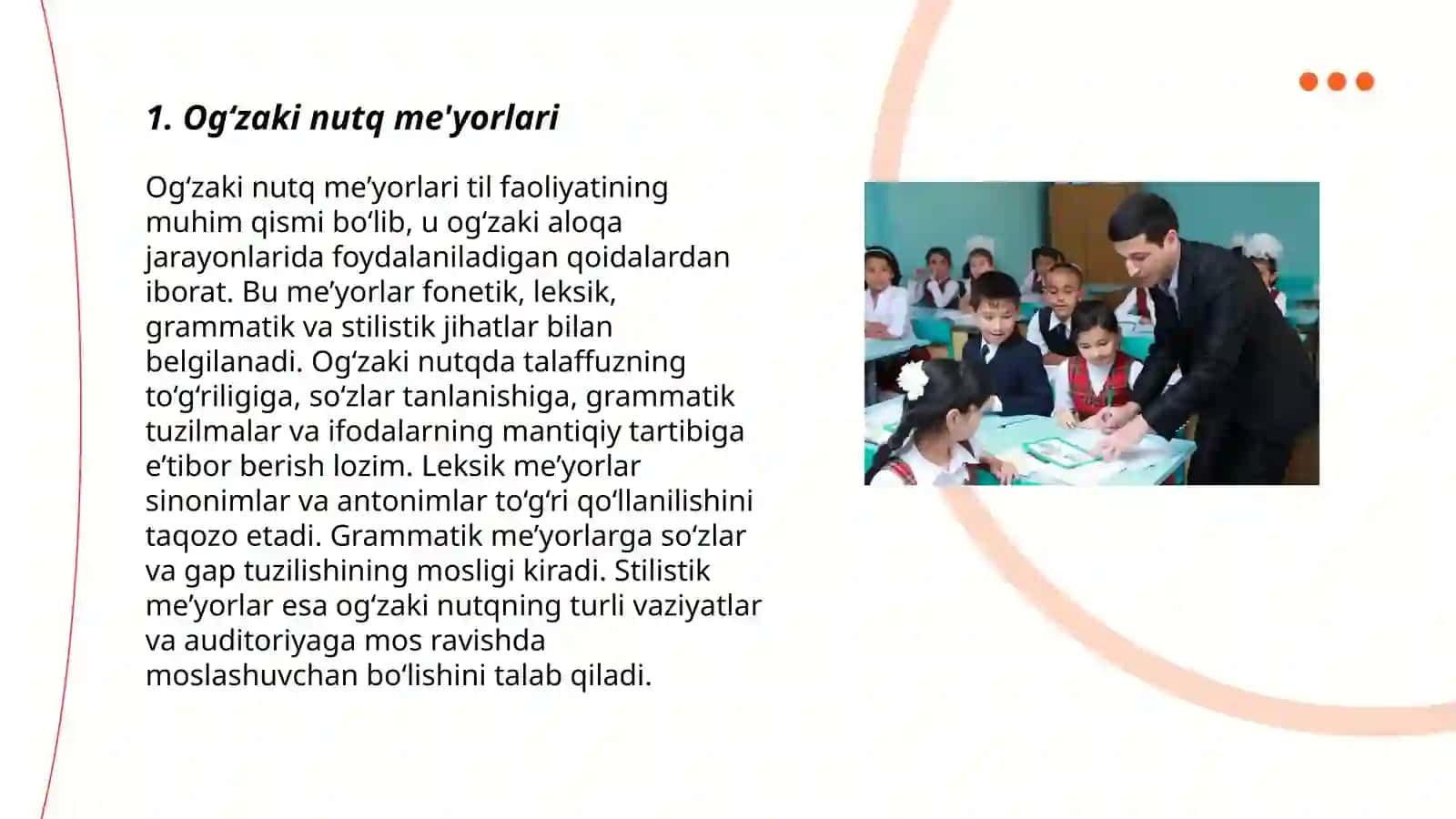 1. Og‘zaki nutq me'yorlari

Og‘zaki nutq me’yorlari til faoliyatining muhim qismi bo‘lib, u og‘zaki aloqa jarayonlarida foydalaniladigan qoidalardan iborat. Bu me’yorlar fonetik, leksik, grammatik va stilistik jihatlar bilan belgilanadi. Og‘zaki nutqda talaffuzning to‘g‘riligiga, so‘zlar tanlanishiga, grammatik tuzilmalar va ifodalarning mantiqiy tartibiga e’tibor berish lozim. Leksik me’yorlar sinonimlar va antonimlar to‘g‘ri qo‘llanilishini taqozo etadi. Grammatik me’yorlarga so‘zlar va gap tuzilishining mosligi kiradi. Stilistik me’yorlar esa og‘zaki nutqning turli vaziyatlar va auditoriyaga mos ravishda moslashuvchan bo‘lishini talab qiladi.